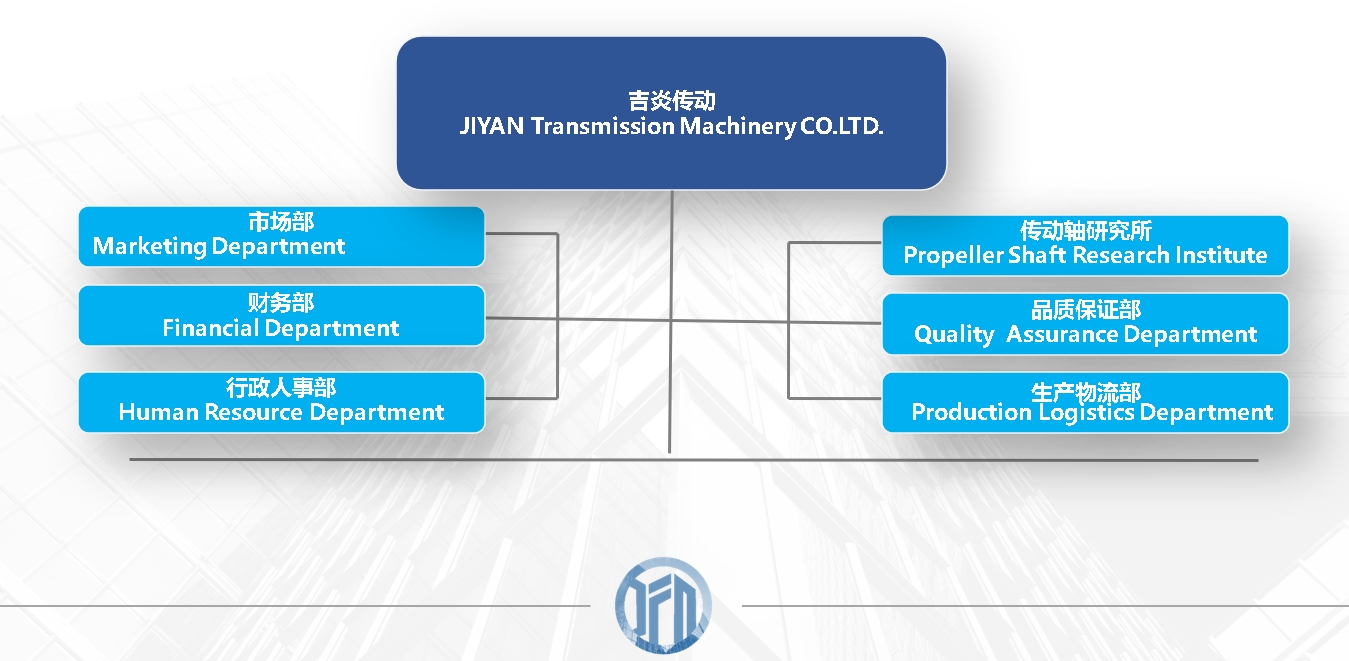 吉炎传动
JIYAN Transmission Machinery CO.LTD.

市场部
Marketing Department

财务部
Financial Department

行政人事部
Human Resource Department

传动轴研究所
Propeller Shaft Research Institute

品质保证部
Quality Assurance Department

生产物流部
Production Logistics Department